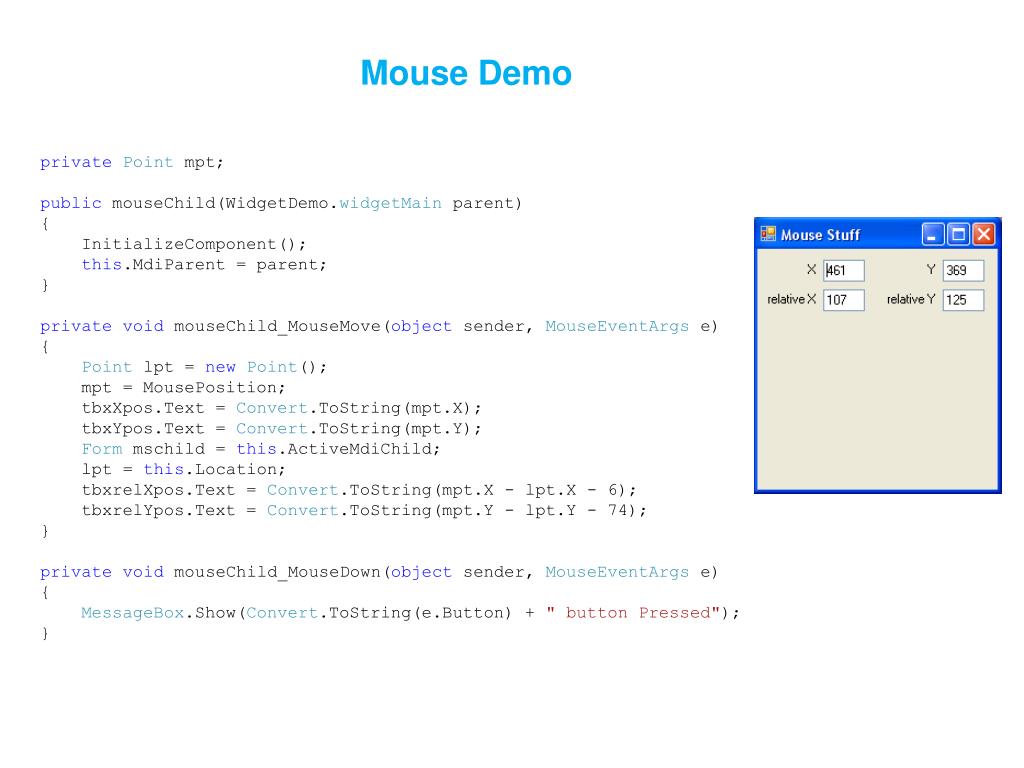 Mouse Demo

private Point mpt;

public mouseChild(WidgetDemo.widgetMain parent)
{
    InitializeComponent();
    this.MdiParent = parent;
}

private void mouseChild_MouseMove(object sender, MouseEventArgs e)
{
    Point lpt = new Point();
    mpt = MousePosition;
    tbxXpos.Text = Convert.ToString(mpt.X);
    tbxYpos.Text = Convert.ToString(mpt.Y);
    Form mschild = this.ActiveMdiChild;
    lpt = this.Location;
    tbxrelXpos.Text = Convert.ToString(mpt.X - lpt.X - 6);
    tbxrelYpos.Text = Convert.ToString(mpt.Y - lpt.Y - 74);
}

private void mouseChild_MouseDown(object sender, MouseEventArgs e)
{
    MessageBox.Show(Convert.ToString(e.Button) + " button Pressed");
}

Mouse Stuff

X 461
Y 369
relative X 107
relative Y 125